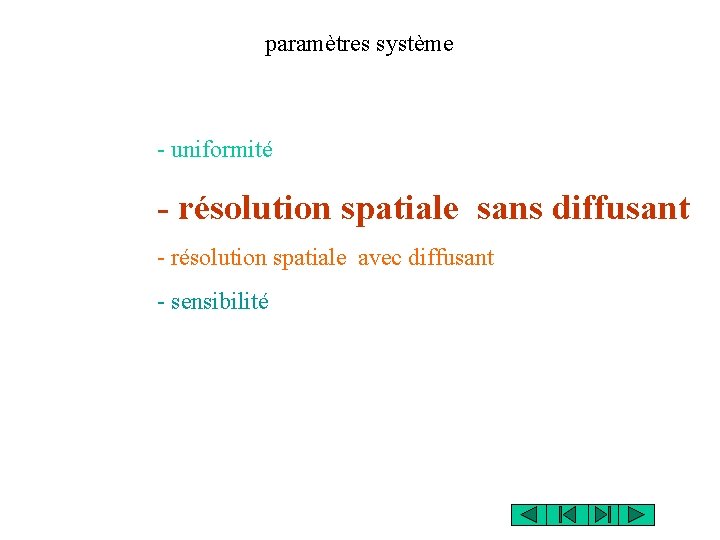 paramètres système

- uniformité

- résolution spatiale sans diffusant

- résolution spatiale avec diffusant

- sensibilité